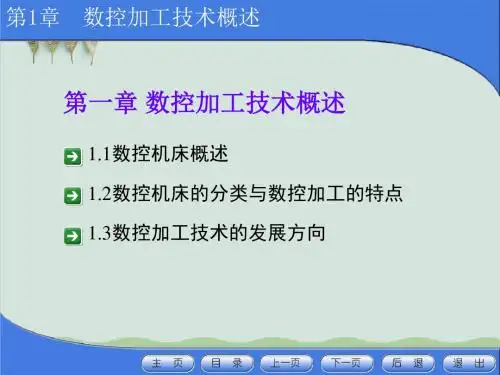 第1章　数控加工技术概述

第一章 数控加工技术概述

1.1数控机床概述

1.2数控机床的分类与数控加工的特点

1.3数控加工技术的发展方向

主 页　目 录　上一页　下一页　后 退　退 出